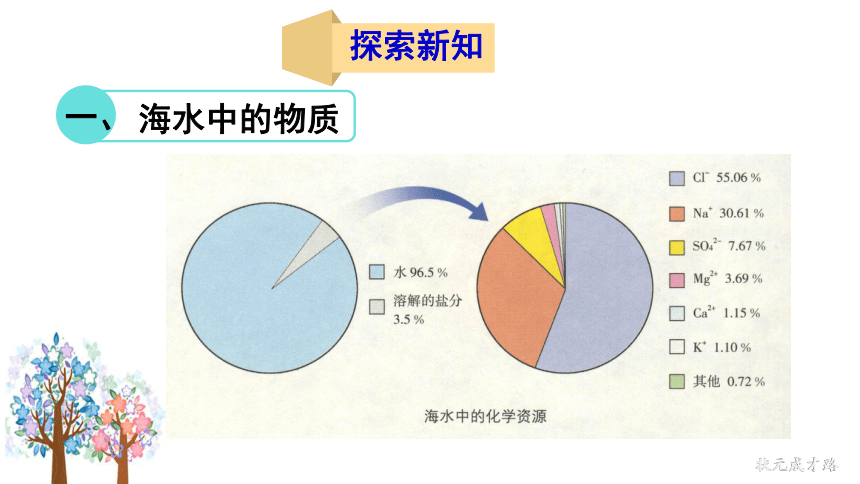 探索新知

一、海水中的物质

水 96.5 %

溶解的盐分 3.5 %

$Cl^-$ 55.06 %

$Na^+$ 30.61 %

$SO_4^{2-}$ 7.67 %

$Mg^{2+}$ 3.69 %

$Ca^{2+}$ 1.15 %

$K^+$ 1.10 %

其他 0.72 %

海水中的化学资源

状元成才路